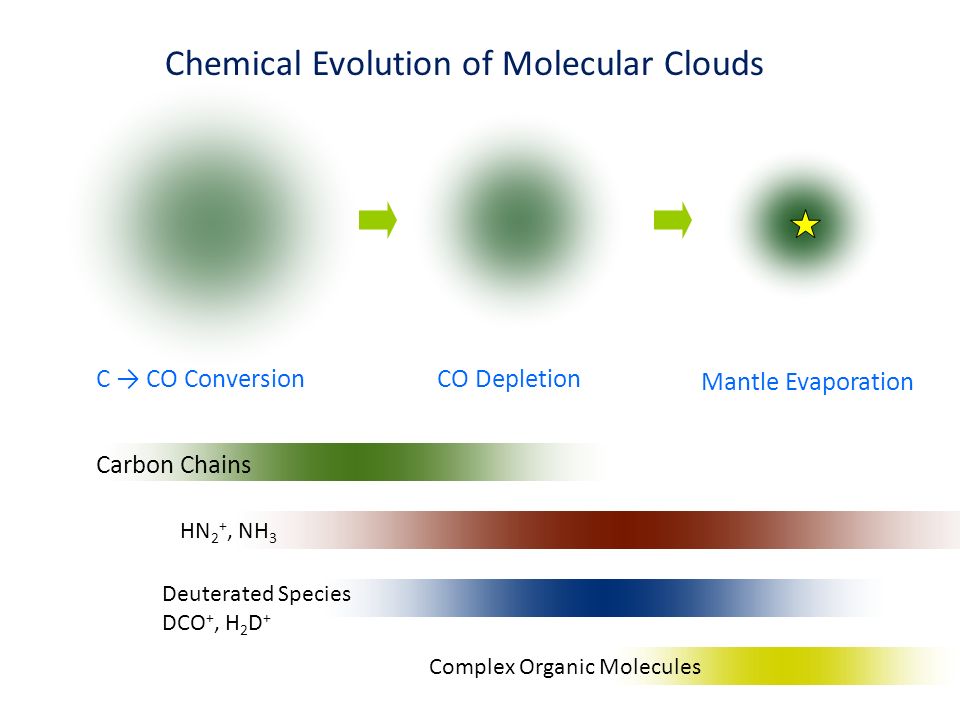 Chemical Evolution of Molecular Clouds

C → CO Conversion

CO Depletion

Mantle Evaporation

Carbon Chains

$HN_2^+$, $NH_3$

Deuterated Species
$DCO^+$, $H_2D^+$

Complex Organic Molecules